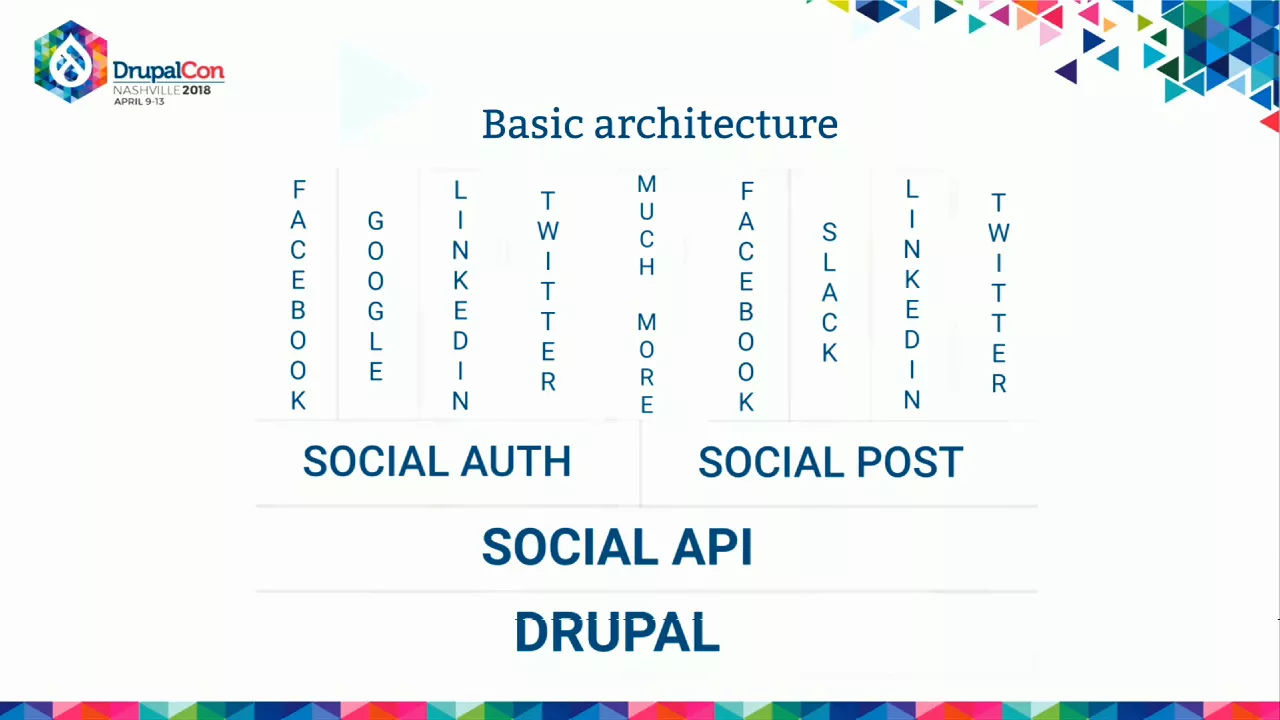 DrupalCon
NASHVILLE 2018
APRIL 9-13

Basic architecture

FACEBOOK

GOOGLE

LINKEDIN

TWITTER

MUCH MORE

FACEBOOK

SLACK

LINKEDIN

TWITTER

SOCIAL AUTH

SOCIAL POST

SOCIAL API

DRUPAL